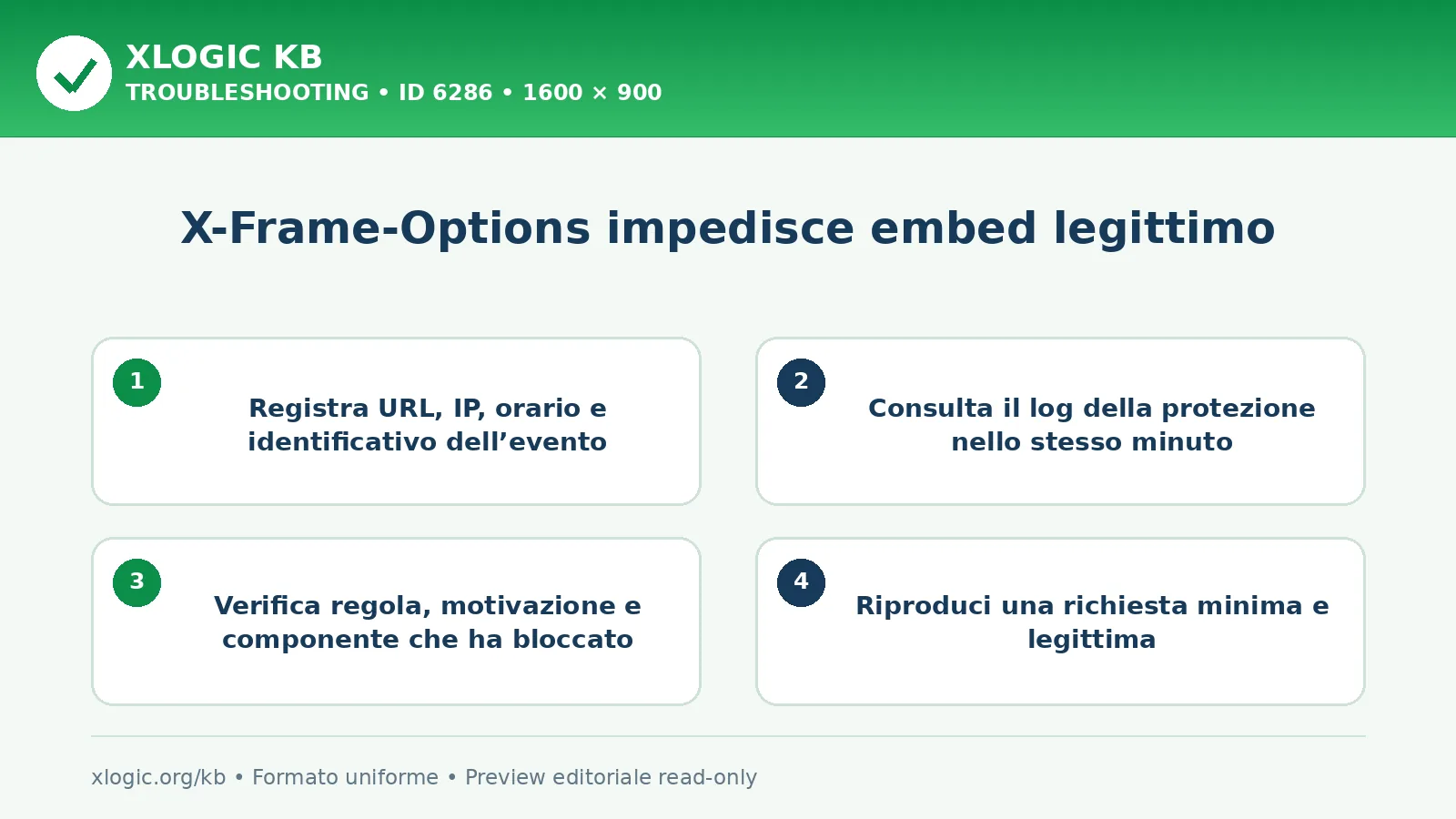 XLOGIC KB
TROUBLESHOOTING • ID 6286 • 1600 × 900

X-Frame-Options impedisce embed legittimo

1
Registra URL, IP, orario e identificativo dell’evento

2
Consulta il log della protezione nello stesso minuto

3
Verifica regola, motivazione e componente che ha bloccato

4
Riproduci una richiesta minima e legittima

xlogic.org/kb • Formato uniforme • Preview editoriale read-only